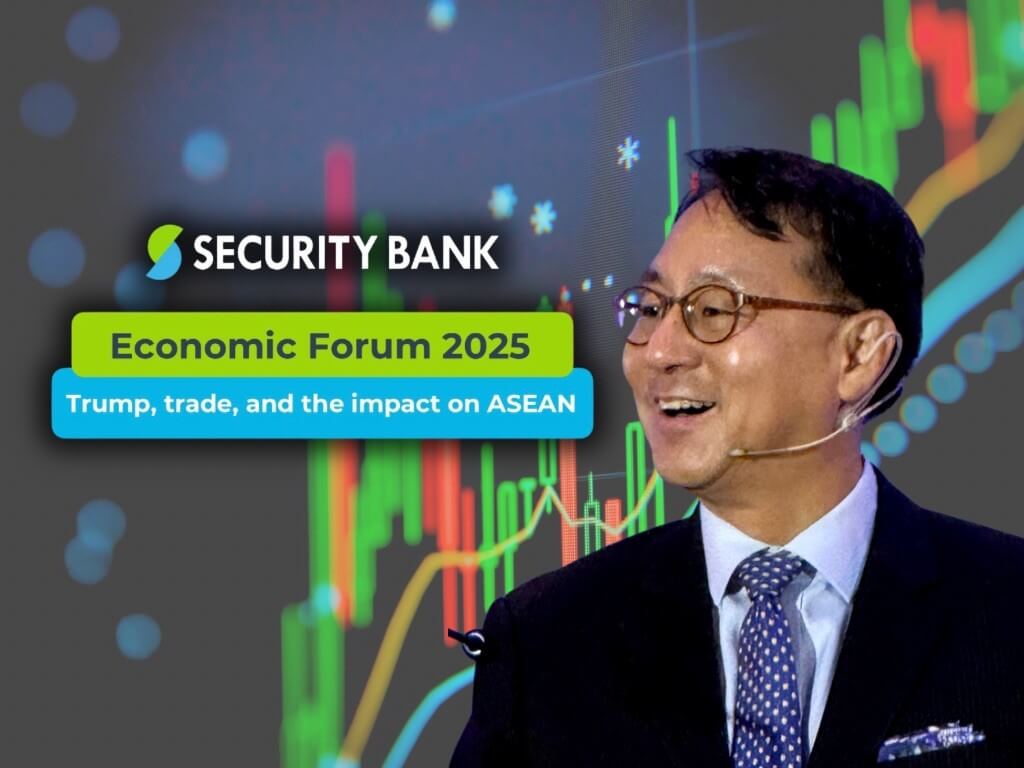 SECURITY BANK

Economic Forum 2025

Trump, trade, and the impact on ASEAN